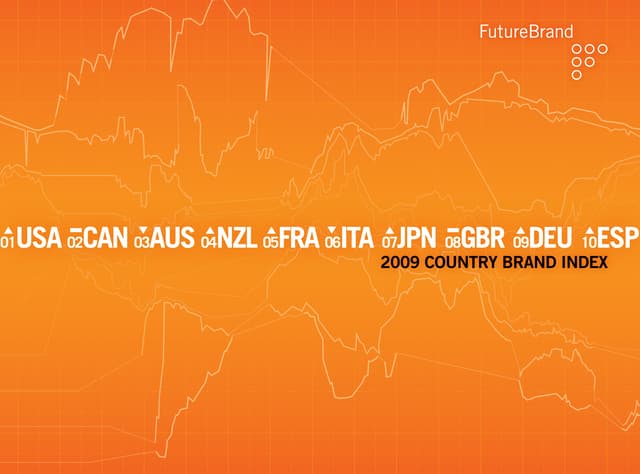 FutureBrand

01 USA 02 CAN 03 AUS 04 NZL 05 FRA 06 ITA 07 JPN 08 GBR 09 DEU 10 ESP

2009 COUNTRY BRAND INDEX